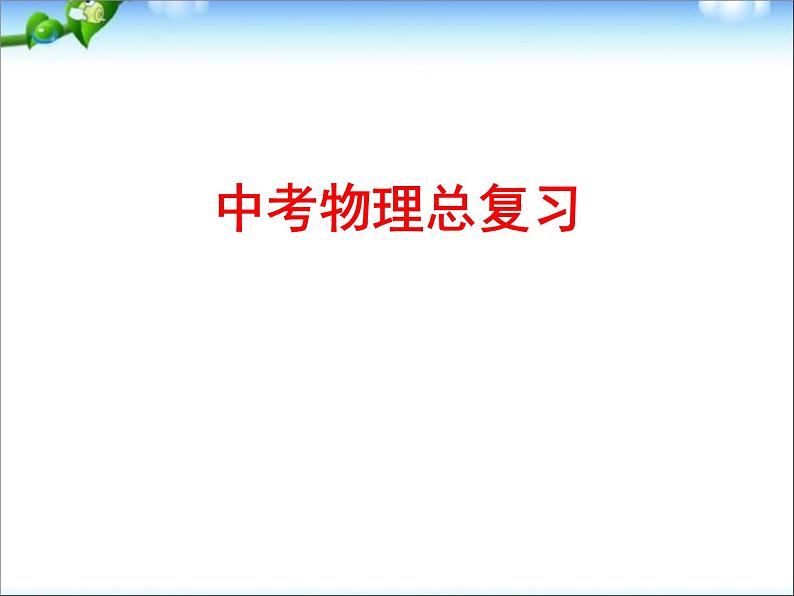 中考物理总复习